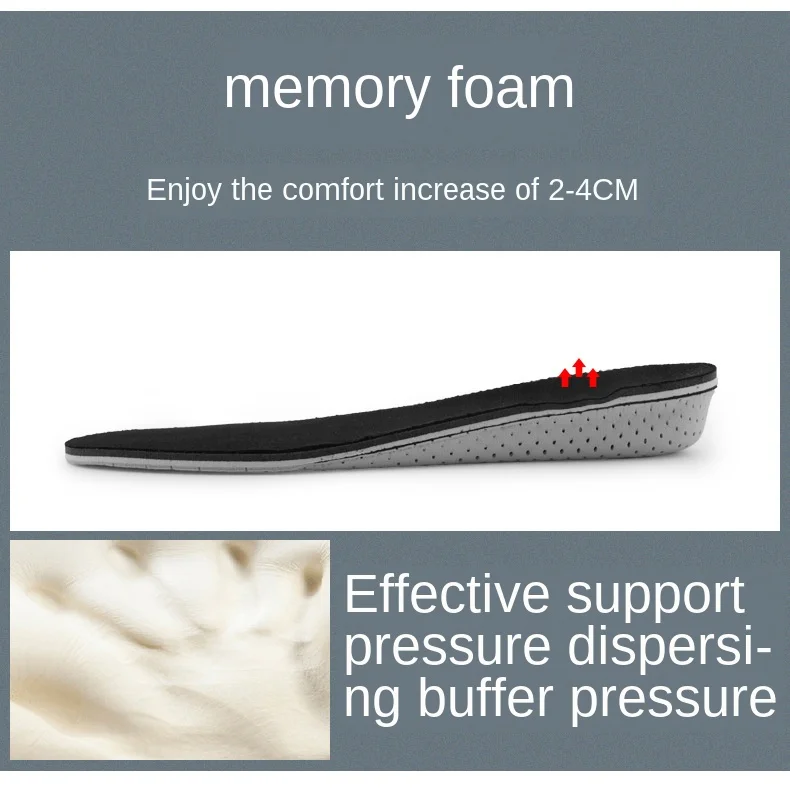 memory foam

Enjoy the comfort increase of 2-4CM

Effective support pressure dispersing buffer pressure